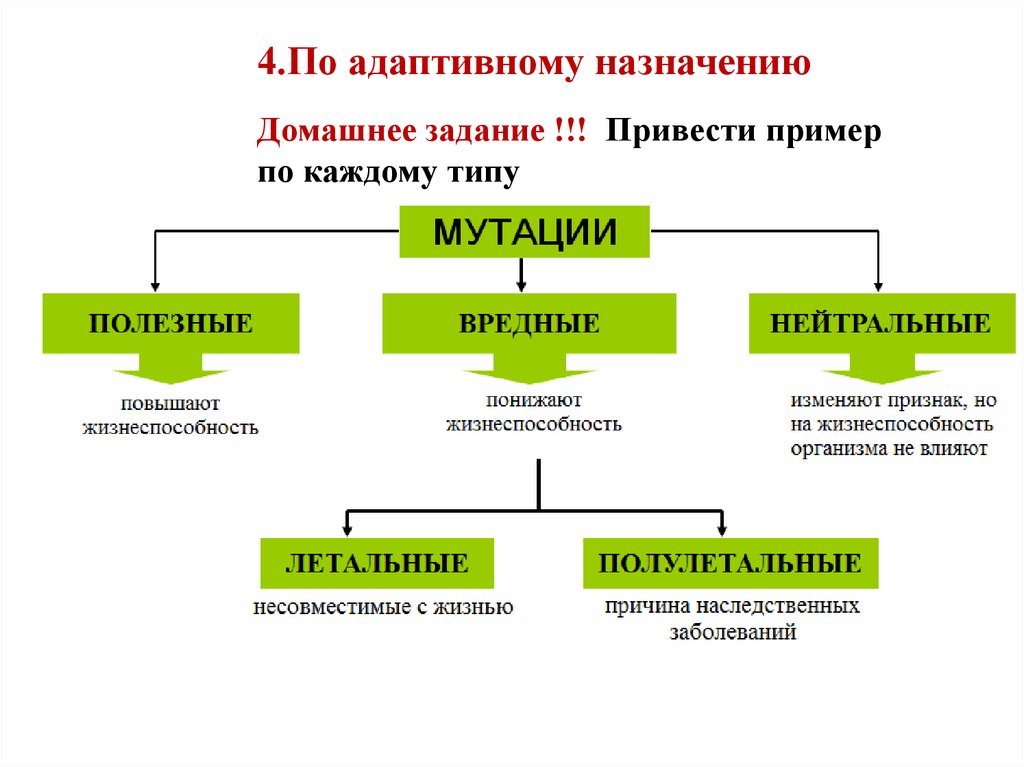 4.По адаптивному назначению

Домашнее задание !!! Привести пример по каждому типу

МУТАЦИИ

ПОЛЕЗНЫЕ

повышают жизнеспособность

ВРЕДНЫЕ

понижают жизнеспособность

НЕЙТРАЛЬНЫЕ

изменяют признак, но на жизнеспособность организма не влияют

ЛЕТАЛЬНЫЕ

несовместимые с жизнью

ПОЛУЛЕТАЛЬНЫЕ

причина наследственных заболеваний